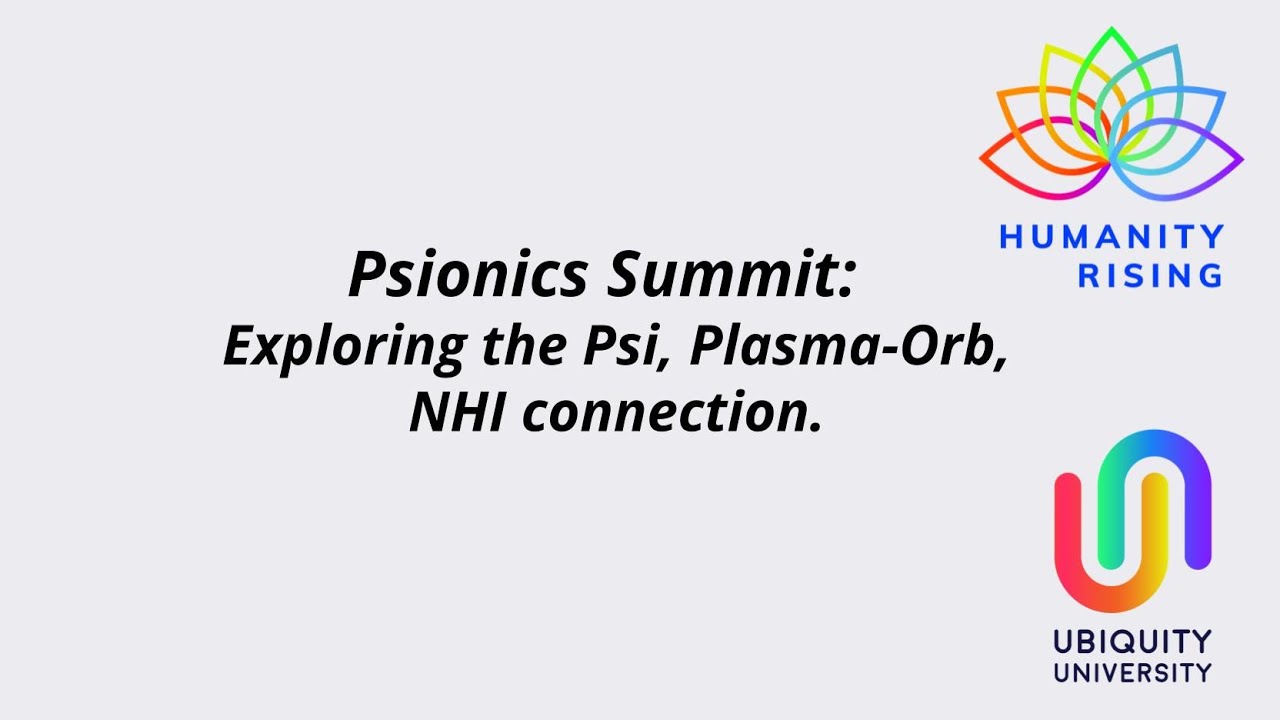 HUMANITY
RISING

Psionics Summit:
Exploring the Psi, Plasma-Orb, NHI connection.

UBIQUITY
UNIVERSITY